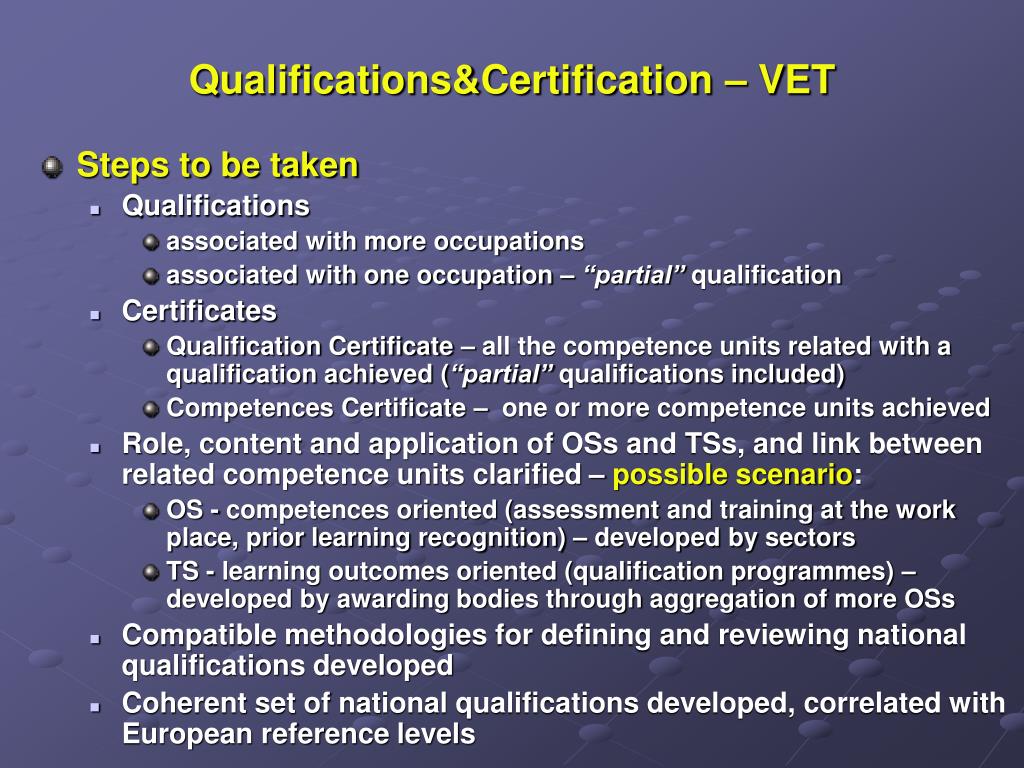 Qualifications&Certification – VET

Steps to be taken

Qualifications

associated with more occupations

associated with one occupation – “partial” qualification

Certificates

Qualification Certificate – all the competence units related with a qualification achieved (“partial” qualifications included)

Competences Certificate – one or more competence units achieved

Role, content and application of OSs and TSs, and link between related competence units clarified – possible scenario:

OS - competences oriented (assessment and training at the work place, prior learning recognition) – developed by sectors

TS - learning outcomes oriented (qualification programmes) – developed by awarding bodies through aggregation of more OSs

Compatible methodologies for defining and reviewing national qualifications developed

Coherent set of national qualifications developed, correlated with European reference levels